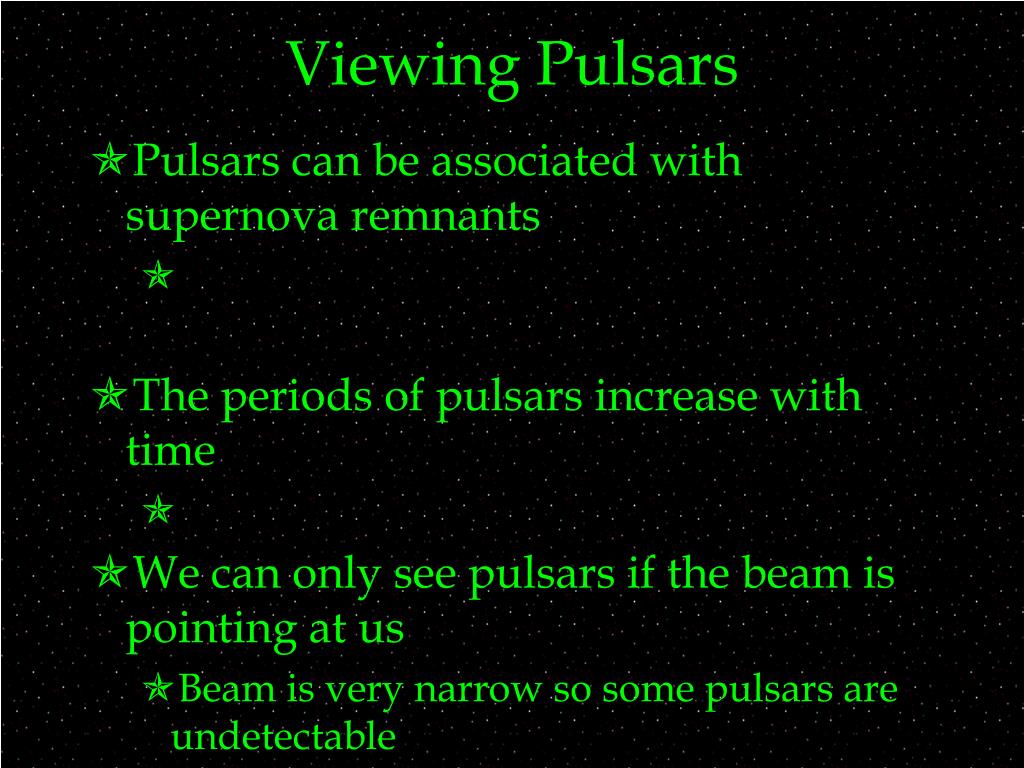 Viewing Pulsars

Pulsars can be associated with supernova remnants

The periods of pulsars increase with time

We can only see pulsars if the beam is pointing at us

Beam is very narrow so some pulsars are undetectable